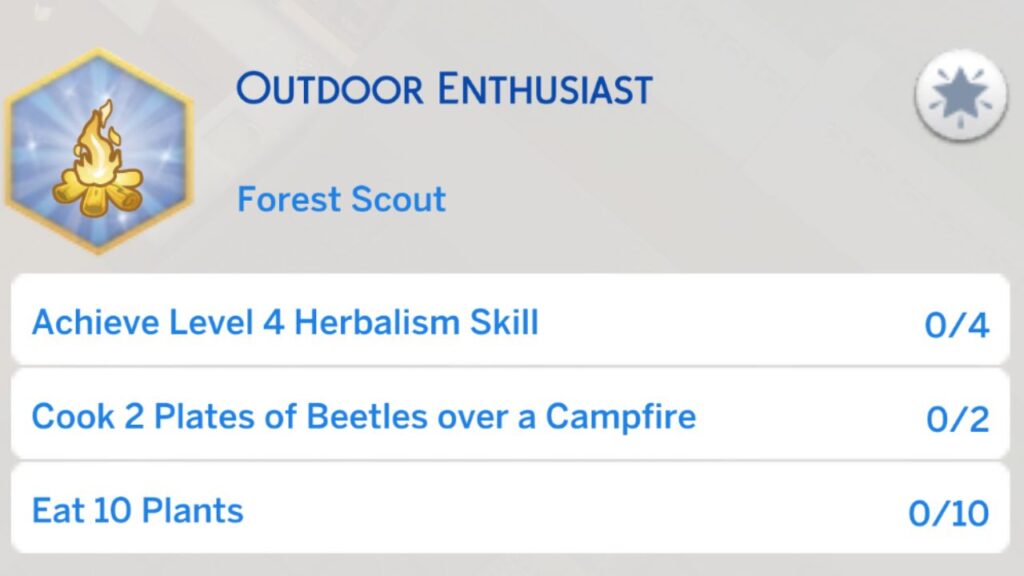 OUTDOOR ENTHUSIAST

Forest Scout

Achieve Level 4 Herbalism Skill 0/4

Cook 2 Plates of Beetles over a Campfire 0/2

Eat 10 Plants 0/10